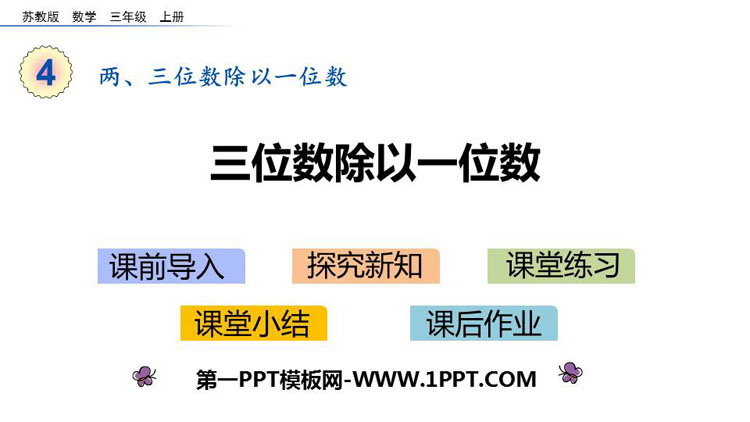 苏教版 数学 三年级 上册

4 两、三位数除以一位数

三位数除以一位数

课前导入 探究新知 课堂练习

课堂小结 课后作业

第一PPT模板网-WWW.1PPT.COM